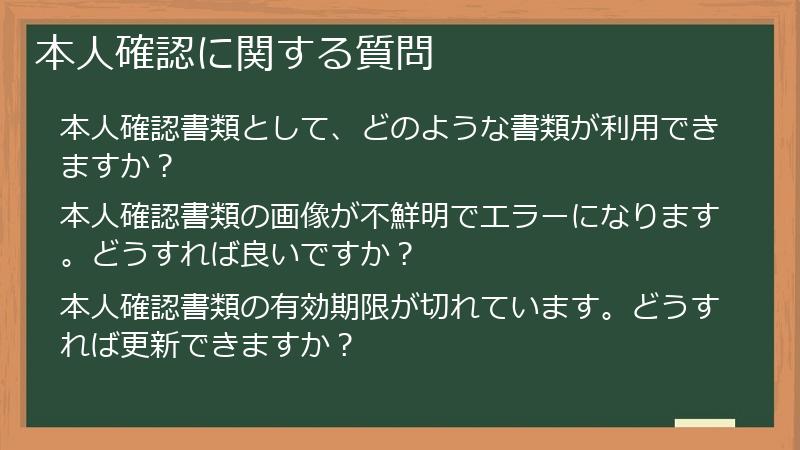 本人確認に関する質問

本人確認書類として、どのような書類が利用できますか？

本人確認書類の画像が不鮮明でエラーになります。どうすれば良いですか？

本人確認書類の有効期限が切れています。どうすれば更新できますか？